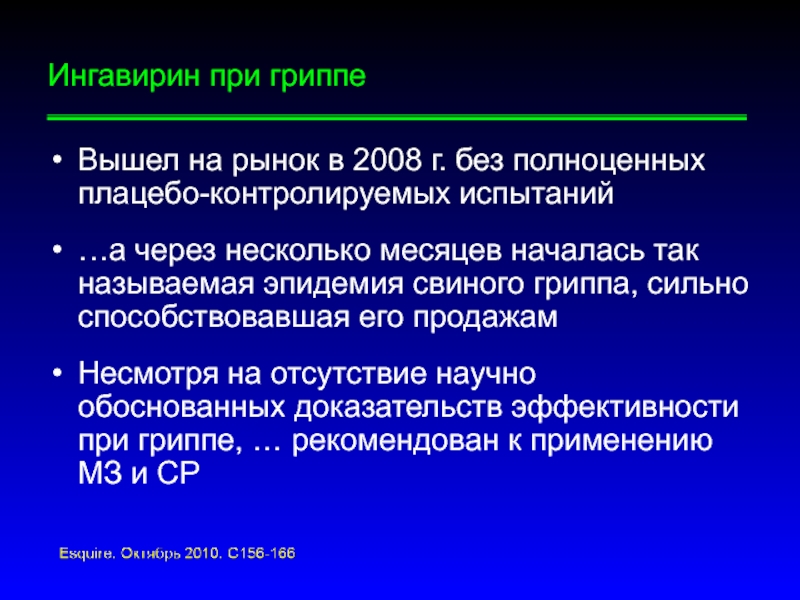 Ингавирин при гриппе

• Вышел на рынок в 2008 г. без полноценных плацебо-контролируемых испытаний

• …а через несколько месяцев началась так называемая эпидемия свиного гриппа, сильно способствовавшая его продажам

• Несмотря на отсутствие научно обоснованных доказательств эффективности при гриппе, … рекомендован к применению МЗ и СР

Esquire. Октябрь 2010. С156-166